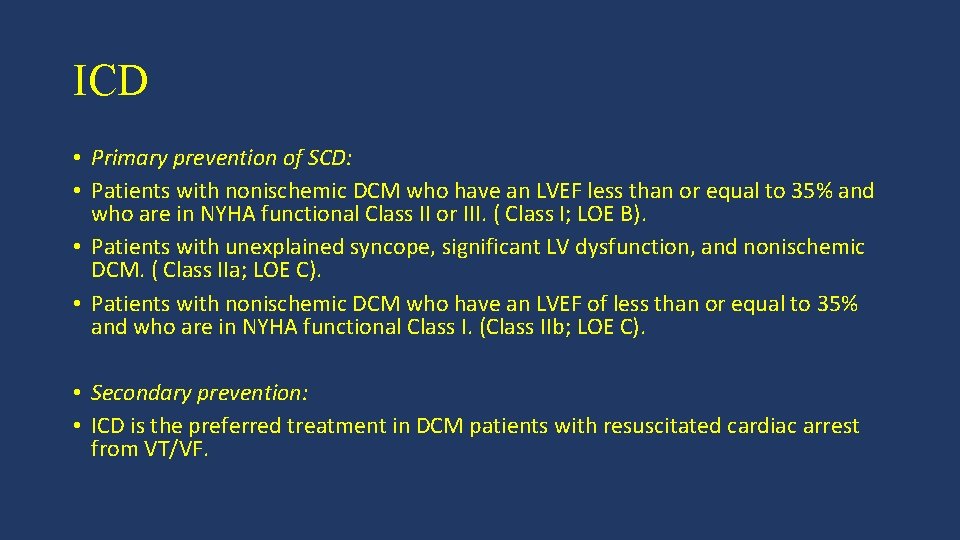 ICD

• Primary prevention of SCD:
• Patients with nonischemic DCM who have an LVEF less than or equal to 35% and who are in NYHA functional Class II or III. ( Class I; LOE B).
• Patients with unexplained syncope, significant LV dysfunction, and nonischemic DCM. ( Class IIa; LOE C).
• Patients with nonischemic DCM who have an LVEF of less than or equal to 35% and who are in NYHA functional Class I. (Class IIb; LOE C).

• Secondary prevention:
• ICD is the preferred treatment in DCM patients with resuscitated cardiac arrest from VT/VF.